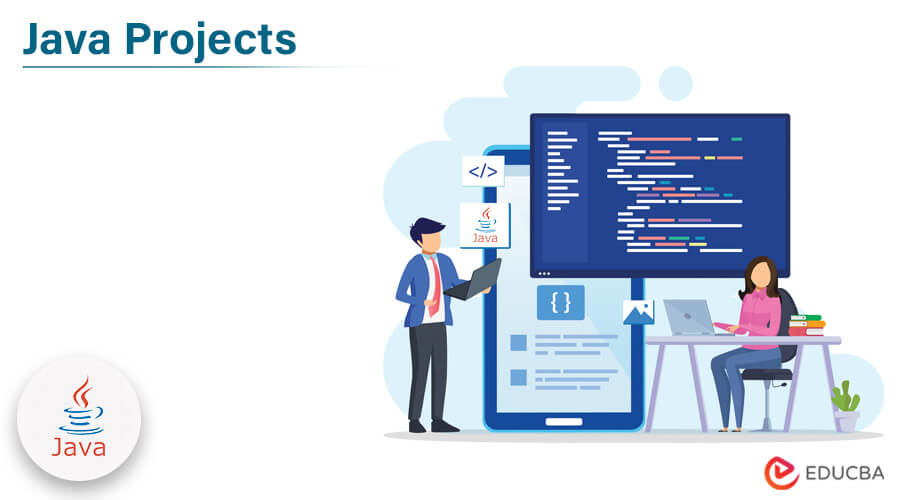 Java Projects

</>

Java

{ }

Java

EDUCBA